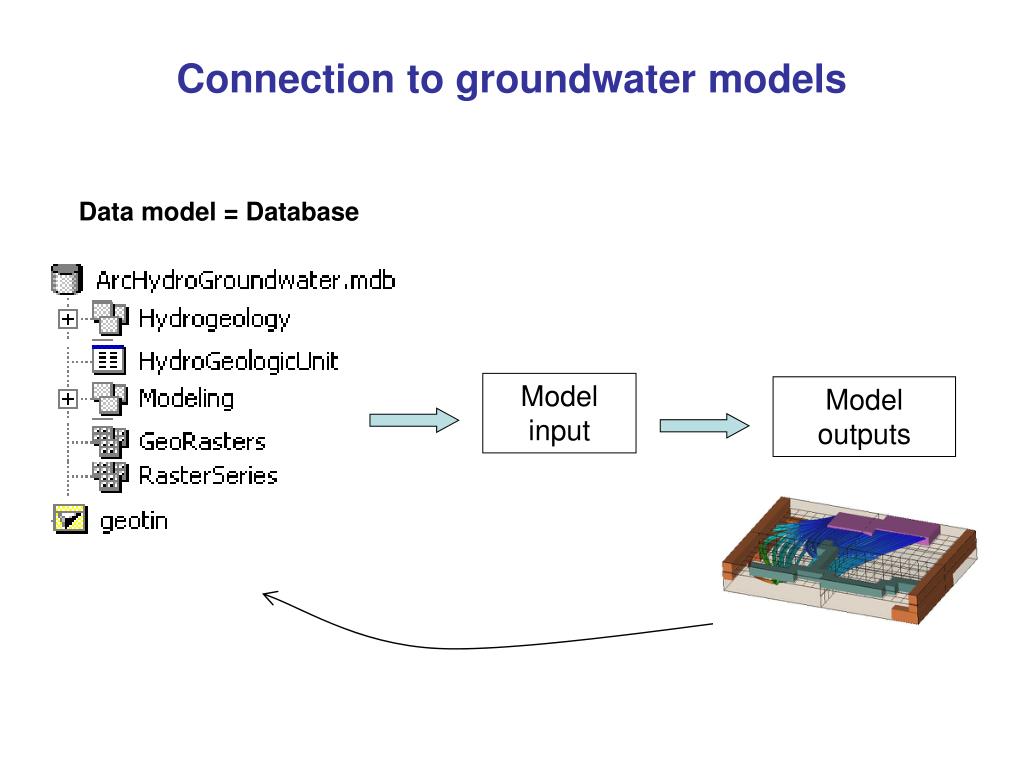 Connection to groundwater models

Data model = Database

ArcHydroGroundwater.mdb
Hydrogeology
HydroGeologicUnit
Modeling
GeoRasters
RasterSeries
geotin

Model input

Model outputs